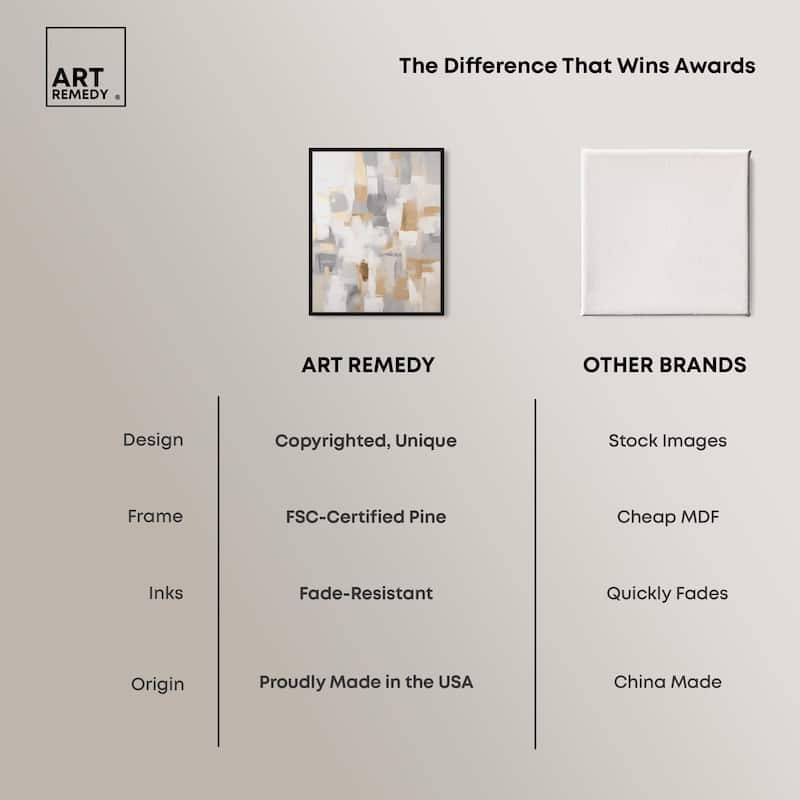 ART REMEDY ®

The Difference That Wins Awards

| | ART REMEDY | OTHER BRANDS |
|---|---|---|
| Design | Copyrighted, Unique | Stock Images |
| Frame | FSC-Certified Pine | Cheap MDF |
| Inks | Fade-Resistant | Quickly Fades |
| Origin | Proudly Made in the USA | China Made |